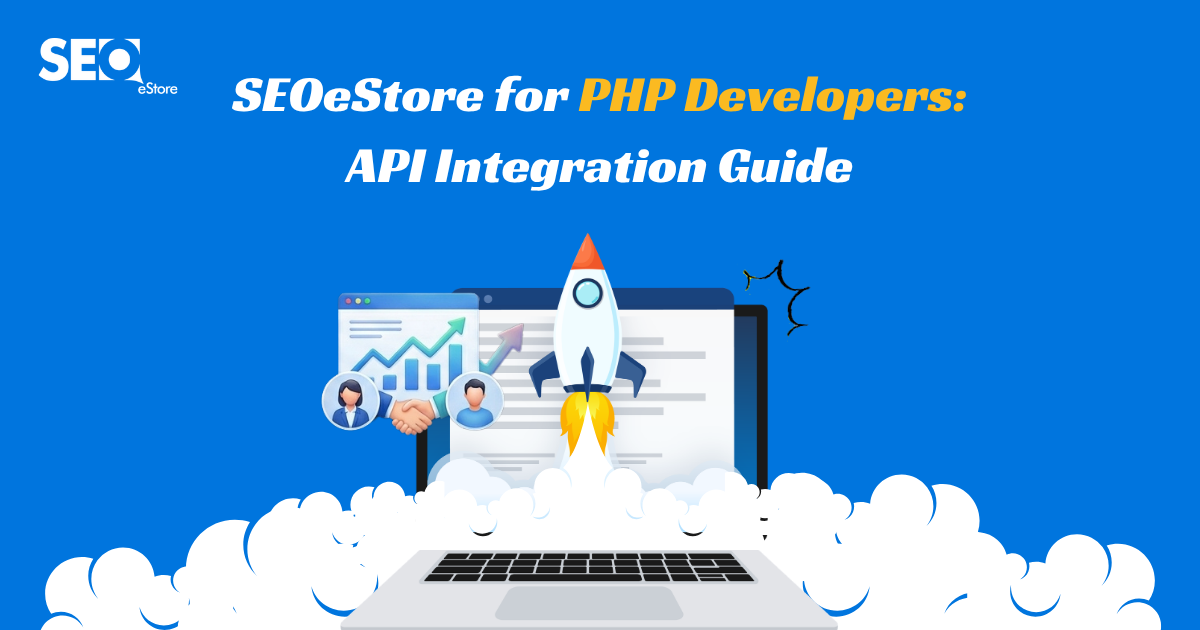 SEO eStore

SEOeStore for PHP Developers: API Integration Guide